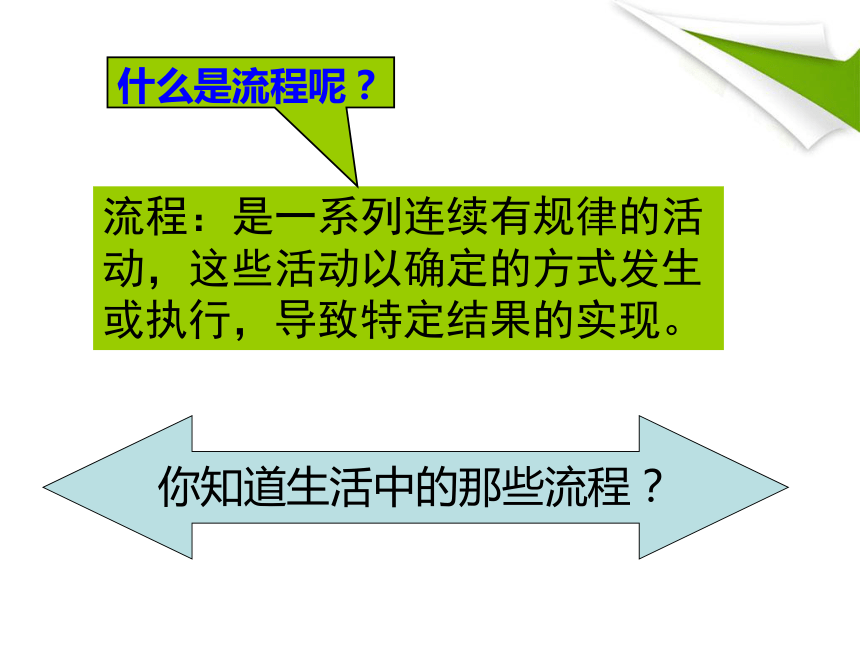 什么是流程呢？

流程：是一系列连续有规律的活动，这些活动以确定的方式发生或执行，导致特定结果的实现。

你知道生活中的那些流程？